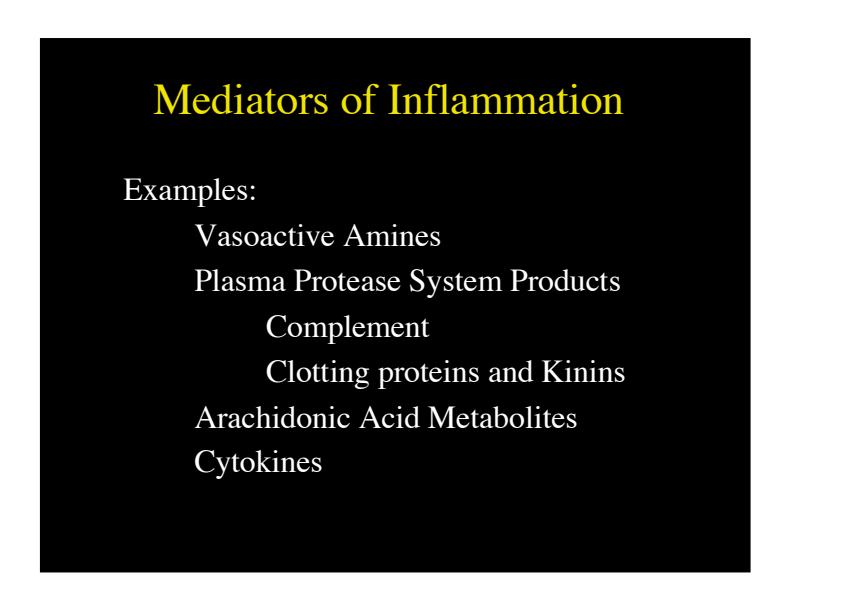 Mediators of Inflammation

Examples:

Vasoactive Amines

Plasma Protease System Products

Complement

Clotting proteins and Kinins

Arachidonic Acid Metabolites

Cytokines